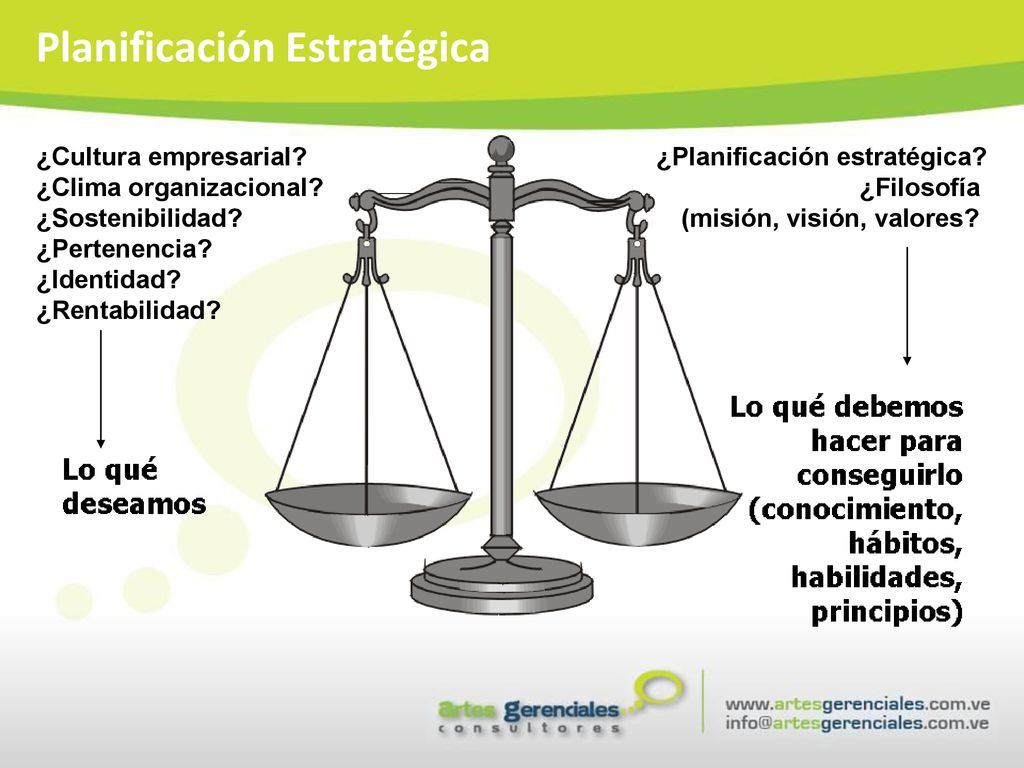 Planificación Estratégica

¿Cultura empresarial?
¿Clima organizacional?
¿Sostenibilidad?
¿Pertenencia?
¿Identidad?
¿Rentabilidad?

Lo qué deseamos

¿Planificación estratégica?
¿Filosofía
(misión, visión, valores?

Lo qué debemos hacer para conseguirlo (conocimiento, hábitos, habilidades, principios)

artes gerenciales
consultores

www.artesgerenciales.com.ve
info@artesgerenciales.com.ve